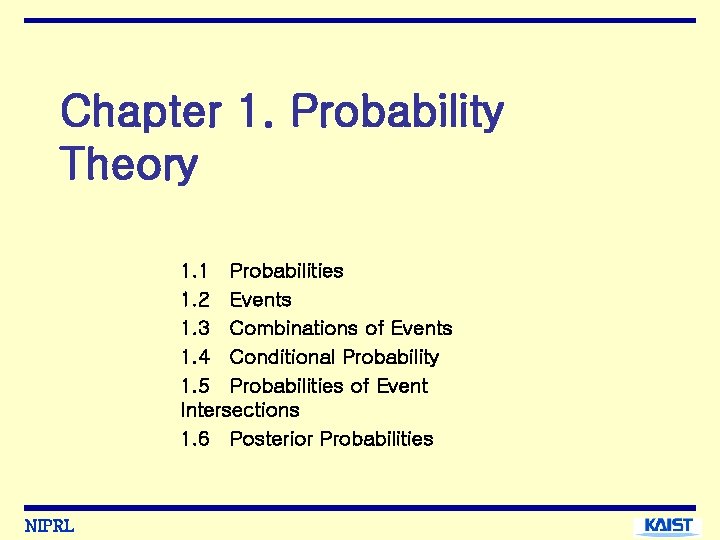 Chapter 1. Probability Theory

1.1 Probabilities
1.2 Events
1.3 Combinations of Events
1.4 Conditional Probability
1.5 Probabilities of Event Intersections
1.6 Posterior Probabilities

NIPRL

KAIST